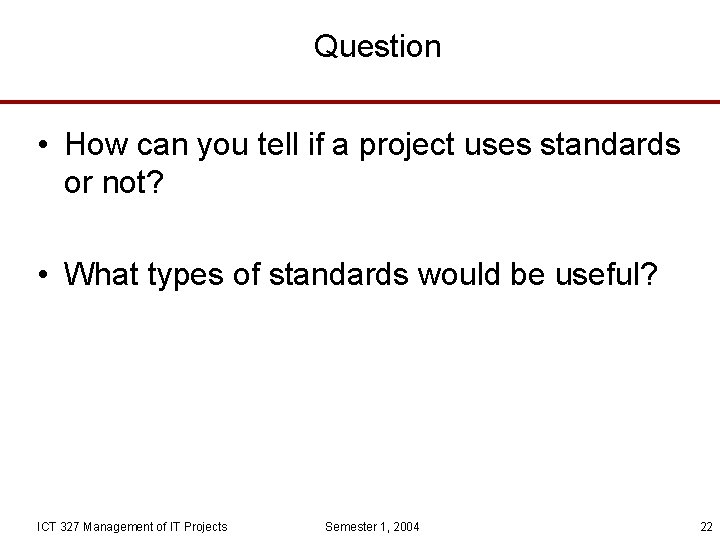 Question

• How can you tell if a project uses standards or not?

• What types of standards would be useful?

ICT 327 Management of IT Projects

Semester 1, 2004

22